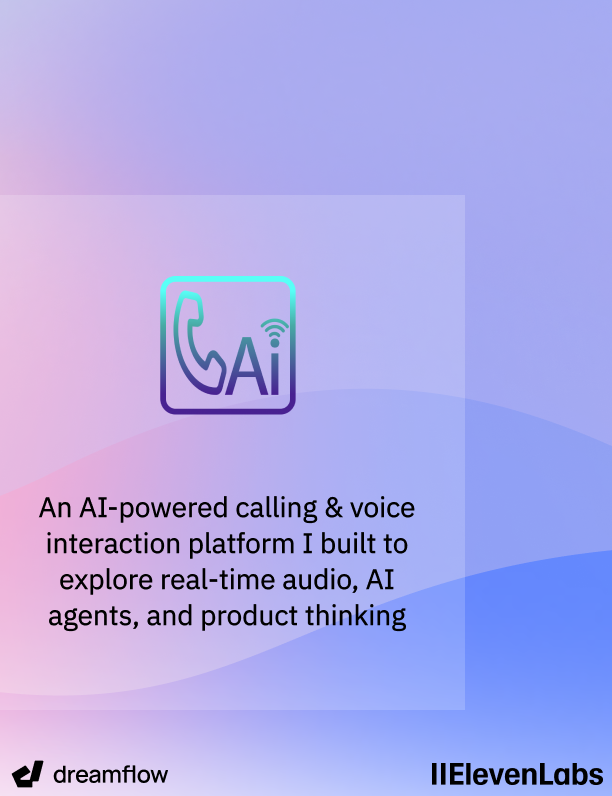 Ai

An AI-powered calling & voice interaction platform I built to explore real-time audio, AI agents, and product thinking

dreamflow

IIElevenLabs